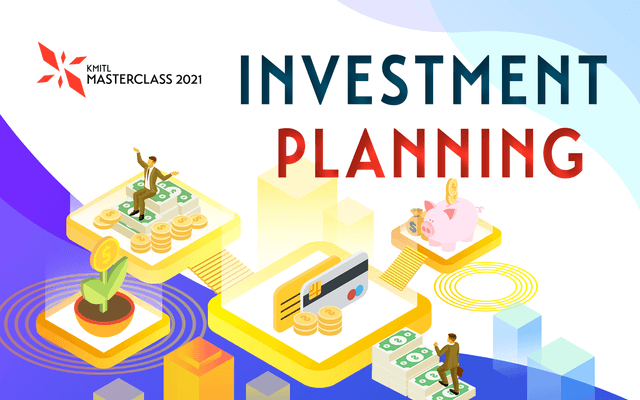 KMITL
MASTERCLASS 2021

INVESTMENT
PLANNING